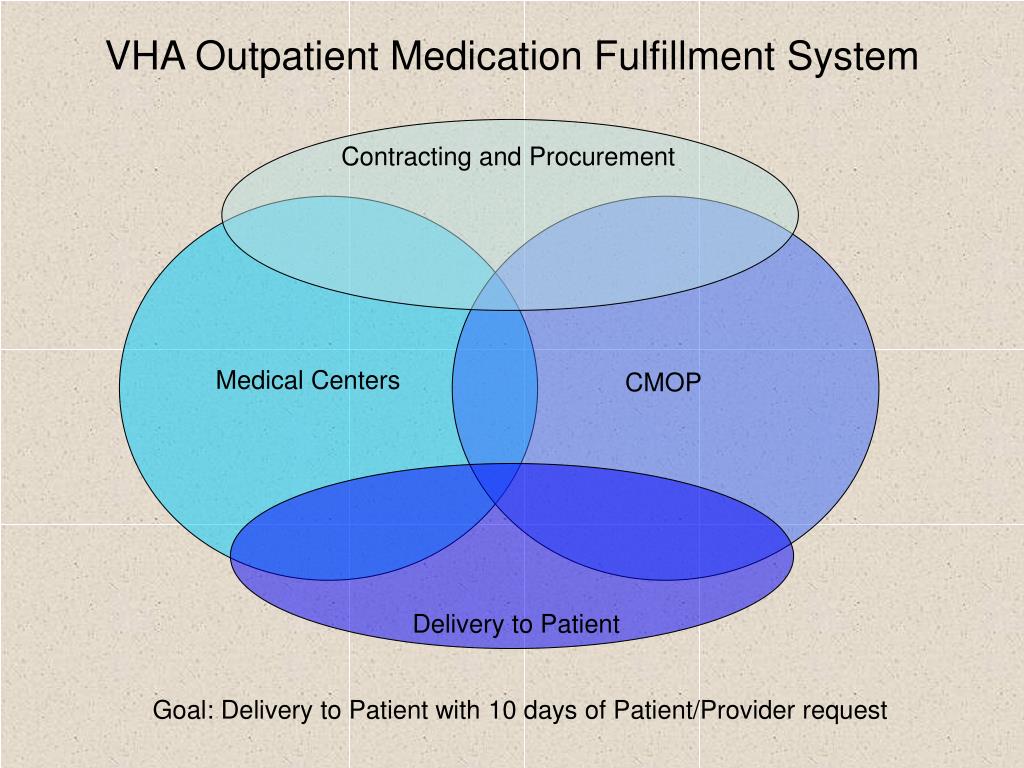 VHA Outpatient Medication Fulfillment System

Contracting and Procurement

Medical Centers

CMOP

Delivery to Patient

Goal: Delivery to Patient with 10 days of Patient/Provider request